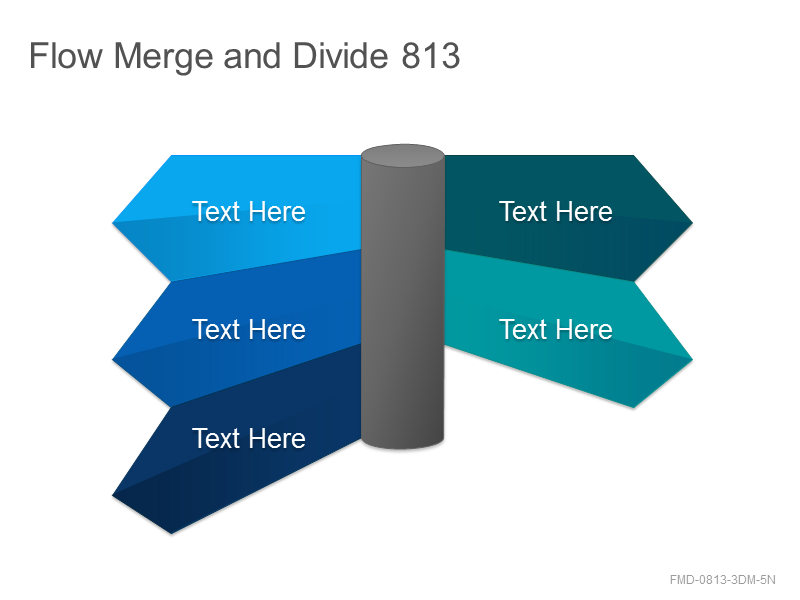 Flow Merge and Divide 813

Text Here

Text Here

Text Here

Text Here

Text Here

FMD-0813-3DM-5N